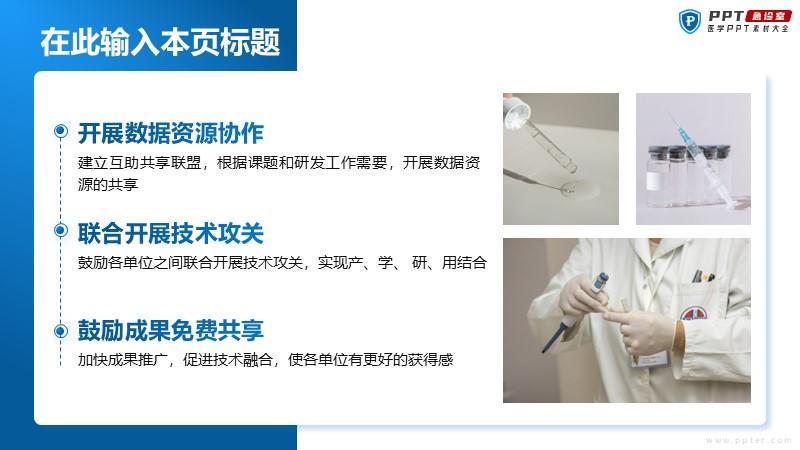 在此输入本页标题

PPT 急诊室
医学PPT素材大全

开展数据资源协作

建立互助共享联盟，根据课题和研发工作需要，开展数据资源的共享

联合开展技术攻关

鼓励各单位之间联合开展技术攻关，实现产、学、 研、用结合

鼓励成果免费共享

加快成果推广，促进技术融合，使各单位有更好的获得感

www.ppter.com